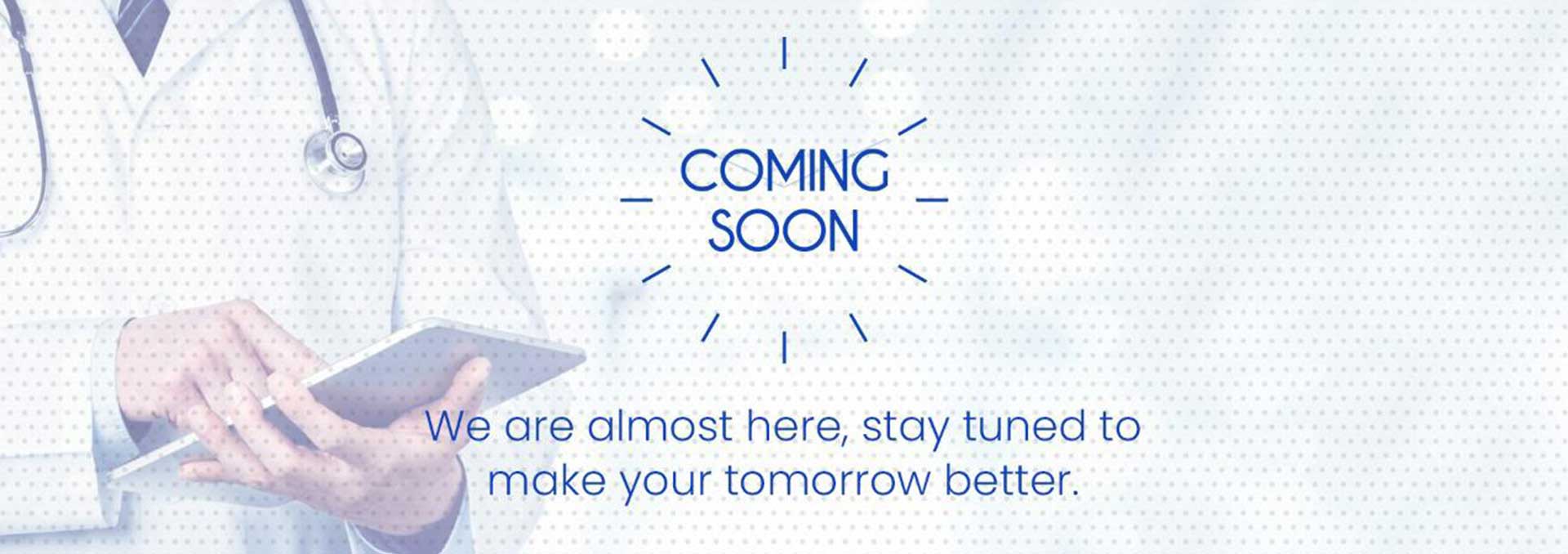 COMING SOON

We are almost here, stay tuned to make your tomorrow better.